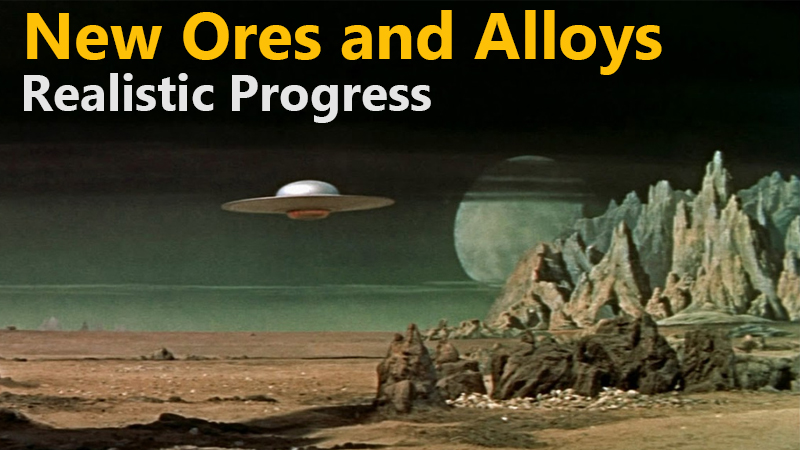 New Ores and Alloys
Realistic Progress